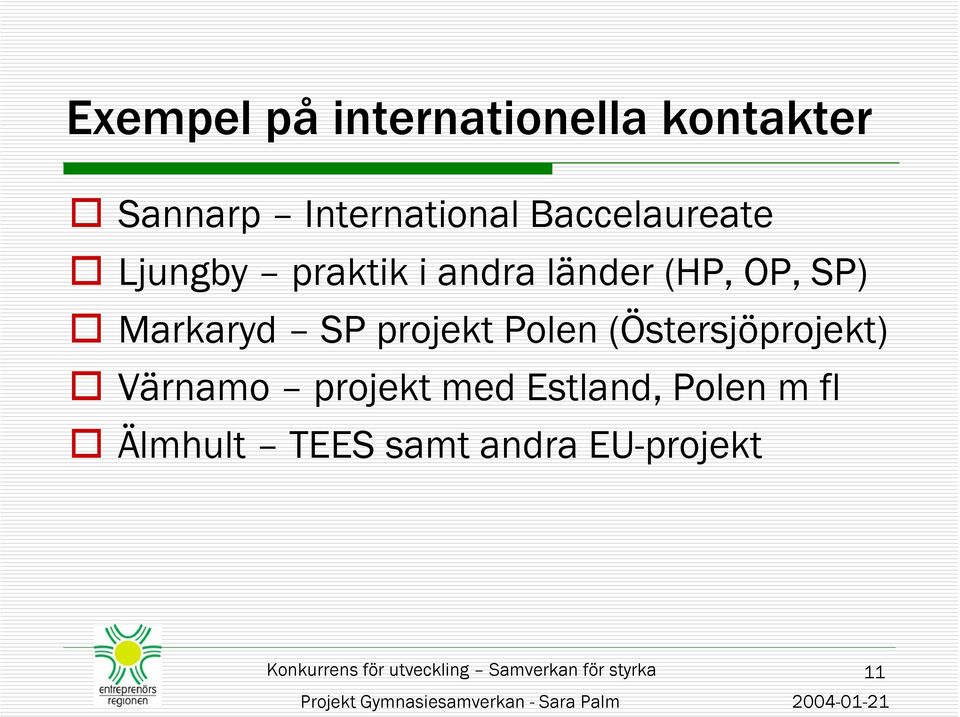 Exempel på internationella kontakter

Sannarp – International Baccelaureate

Ljungby – praktik i andra länder (HP, OP, SP)

Markaryd – SP projekt Polen (Östersjöprojekt)

Värnamo – projekt med Estland, Polen m fl

Älmhult – TEES samt andra EU-projekt

entreprenörs regionen

Konkurrens för utveckling – Samverkan för styrka

11

Projekt Gymnasiesamverkan - Sara Palm

2004-01-21